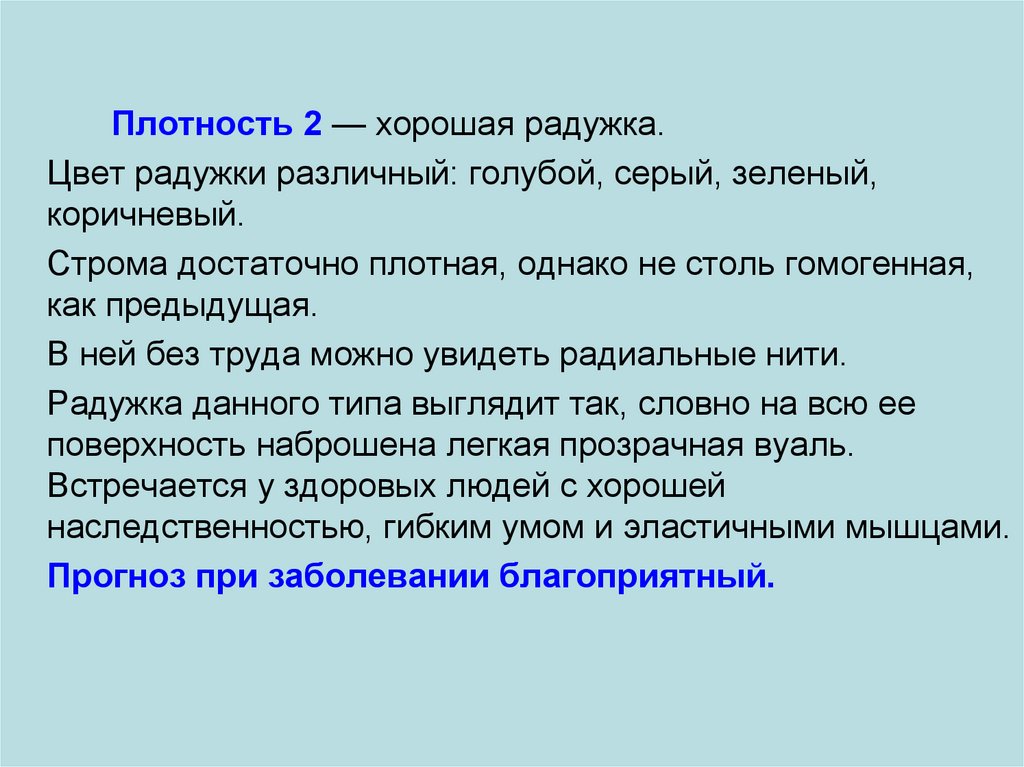 Плотность 2 — хорошая радужка.

Цвет радужки различный: голубой, серый, зеленый, коричневый.

Строма достаточно плотная, однако не столь гомогенная, как предыдущая.

В ней без труда можно увидеть радиальные нити.

Радужка данного типа выглядит так, словно на всю ее поверхность наброшена легкая прозрачная вуаль. Встречается у здоровых людей с хорошей наследственностью, гибким умом и эластичными мышцами.

Прогноз при заболевании благоприятный.